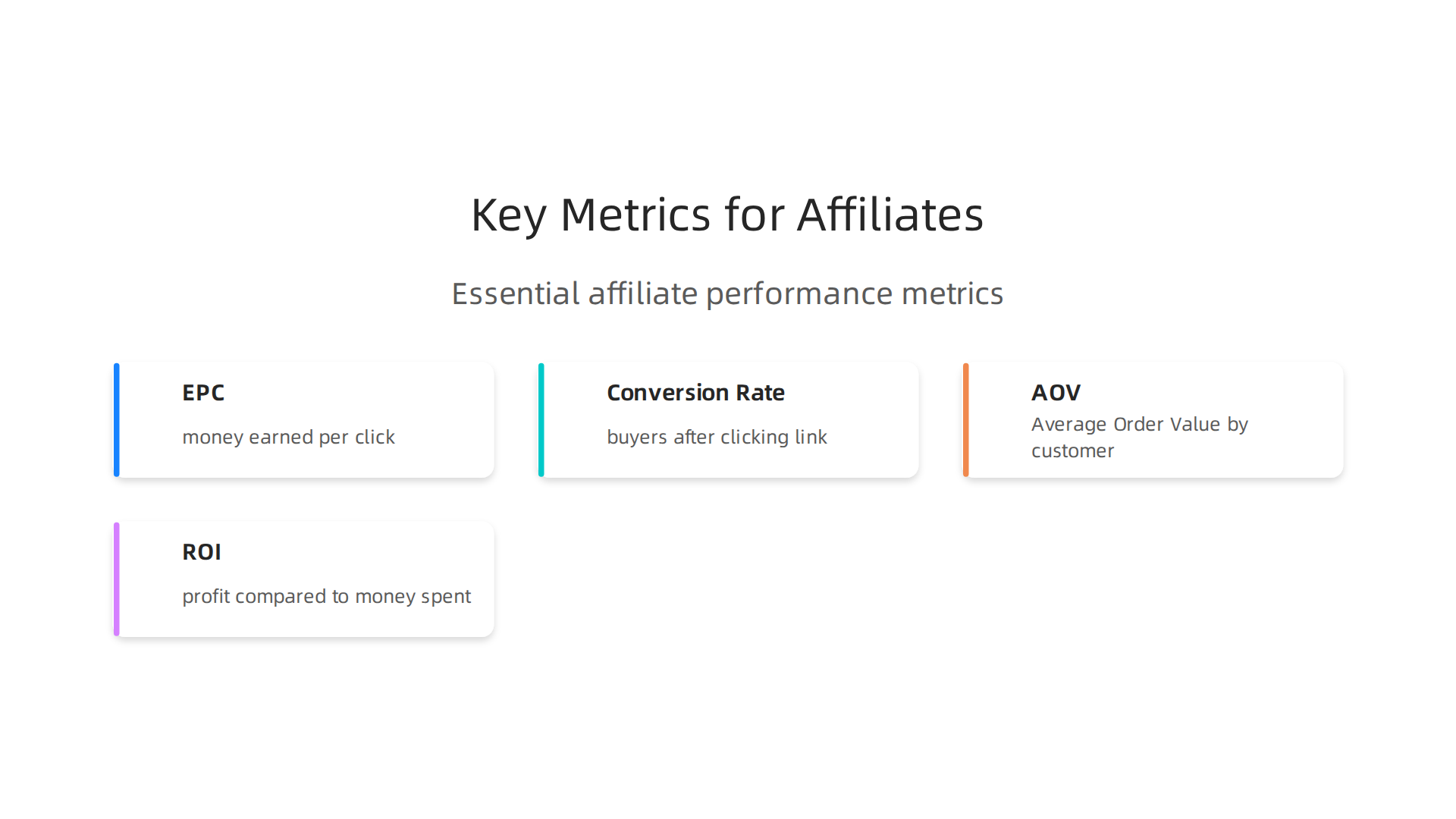 Key Metrics for Affiliates

Essential affiliate performance metrics

EPC

money earned per click

Conversion Rate

buyers after clicking link

AOV

Average Order Value by customer

ROI

profit compared to money spent